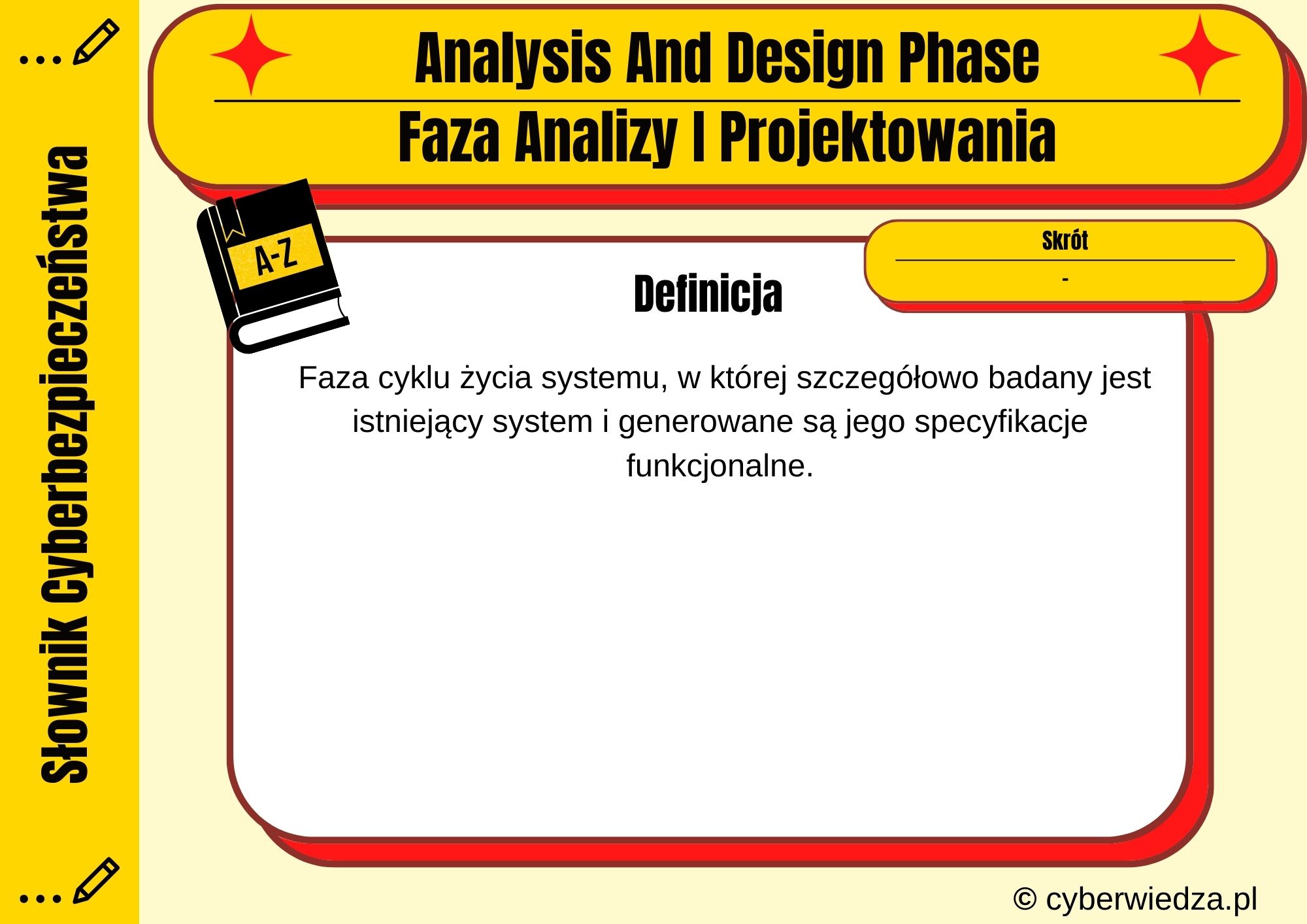 Słownik Cyberbezpieczeństwa

Analysis And Design Phase

Faza Analizy I Projektowania

A-Z

Skrót

-

Definicja

Faza cyklu życia systemu, w której szczegółowo badany jest istniejący system i generowane są jego specyfikacje funkcjonalne.

© cyberwiedza.pl